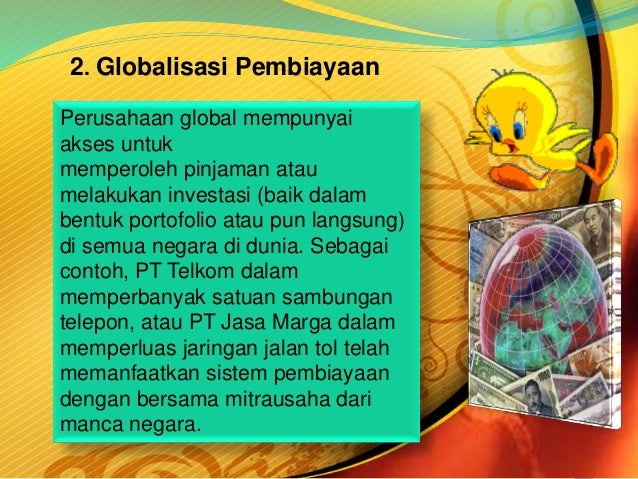 2. Globalisasi Pembiayaan

Perusahaan global mempunyai akses untuk
memperoleh pinjaman atau melakukan investasi (baik dalam bentuk portofolio atau pun langsung) di semua negara di dunia. Sebagai contoh, PT Telkom dalam memperbanyak satuan sambungan telepon, atau PT Jasa Marga dalam memperluas jaringan jalan tol telah memanfaatkan sistem pembiayaan dengan bersama mitrausaha dari manca negara.